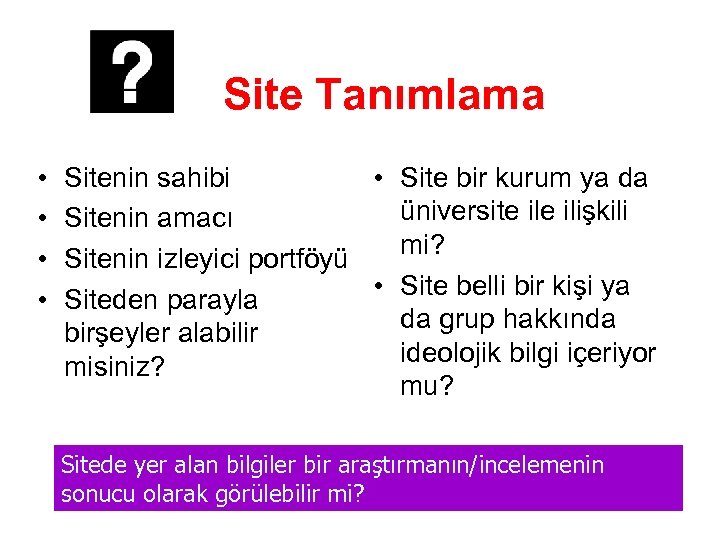 ?

Site Tanımlama

• Sitenin sahibi
• Sitenin amacı
• Sitenin izleyici portföyü
• Siteden parayla birşeyler alabilir misiniz?

• Site bir kurum ya da üniversite ile ilişkili mi?
• Site belli bir kişi ya da grup hakkında ideolojik bilgi içeriyor mu?

Sitede yer alan bilgiler bir araştırmanın/incelemenin sonucu olarak görülebilir mi?